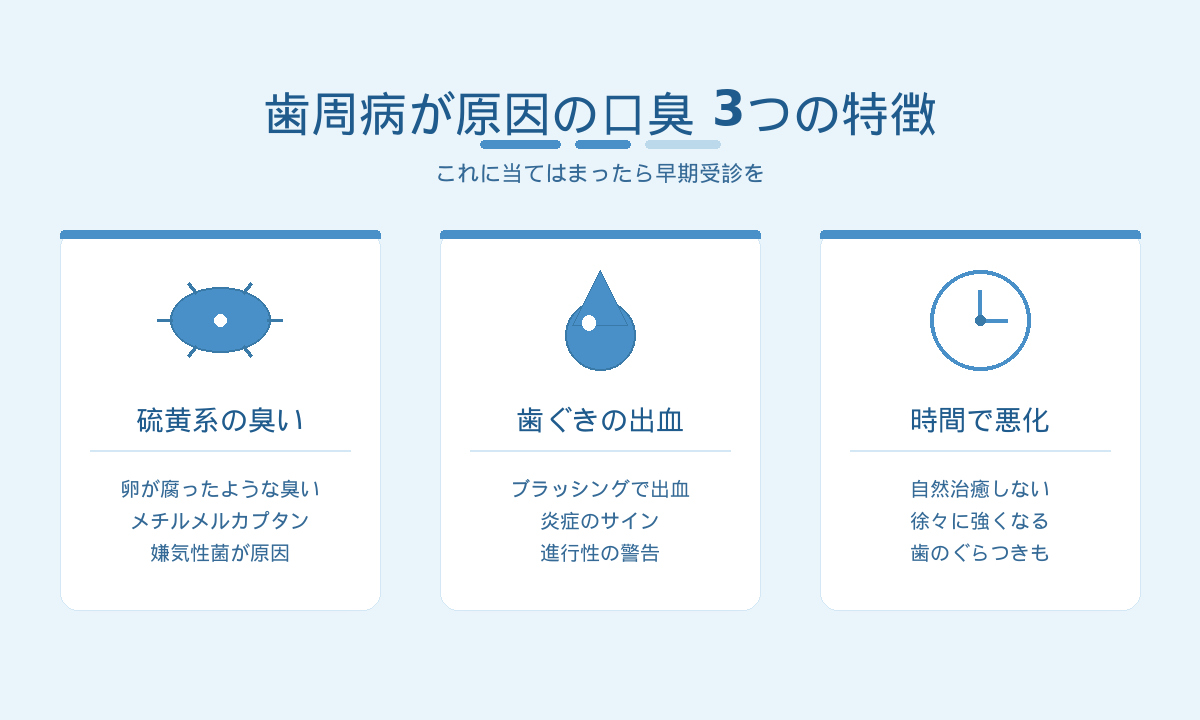 歯周病が原因の口臭 3つの特徴

これに当てはまったら早期受診を

硫黄系の臭い

卵が腐ったような臭い
メチルメルカプタン
嫌気性菌が原因

歯ぐきの出血

ブラッシングで出血
炎症のサイン
進行性の警告

時間で悪化

自然治癒しない
徐々に強くなる
歯のぐらつきも